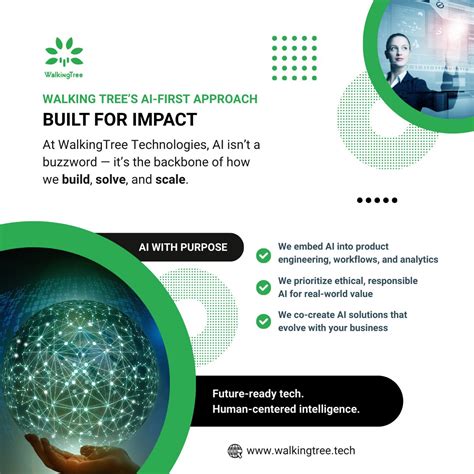 WalkingTree

WALKING TREE'S AI-FIRST APPROACH
BUILT FOR IMPACT

At WalkingTree Technologies, AI isn't a buzzword — it's the backbone of how we build, solve, and scale.

AI WITH PURPOSE

We embed AI into product engineering, workflows, and analytics

We prioritize ethical, responsible AI for real-world value

We co-create AI solutions that evolve with your business

Future-ready tech.
Human-centered intelligence.

www.walkingtree.tech